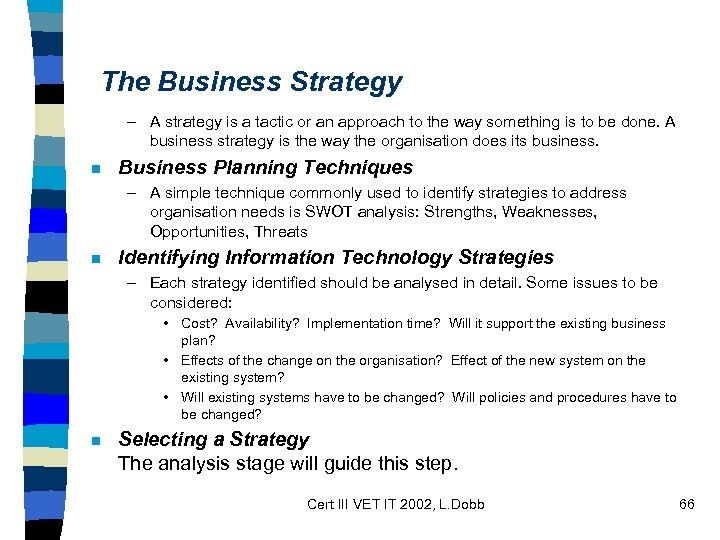 The Business Strategy

– A strategy is a tactic or an approach to the way something is to be done. A business strategy is the way the organisation does its business.

■ Business Planning Techniques

– A simple technique commonly used to identify strategies to address organisation needs is SWOT analysis: Strengths, Weaknesses, Opportunities, Threats

■ Identifying Information Technology Strategies

– Each strategy identified should be analysed in detail. Some issues to be considered:

• Cost? Availability? Implementation time? Will it support the existing business plan?

• Effects of the change on the organisation? Effect of the new system on the existing system?

• Will existing systems have to be changed? Will policies and procedures have to be changed?

■ Selecting a Strategy
The analysis stage will guide this step.

Cert III VET IT 2002, L.Dobb

66